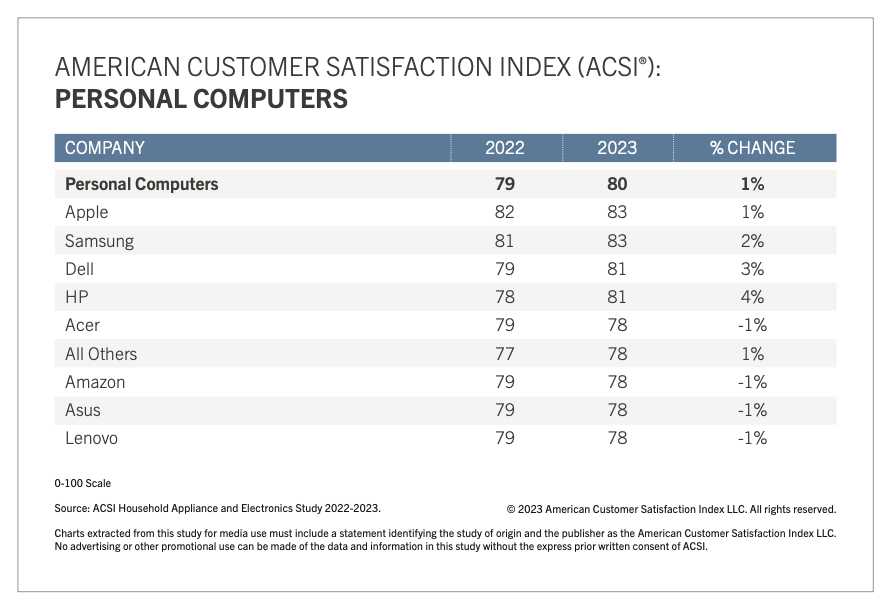 AMERICAN CUSTOMER SATISFACTION INDEX (ACSI®):
**PERSONAL COMPUTERS**

| COMPANY | 2022 | 2023 | % CHANGE |
|---|---|---|---|
| **Personal Computers** | **79** | **80** | **1%** |
| Apple | 82 | 83 | 1% |
| Samsung | 81 | 83 | 2% |
| Dell | 79 | 81 | 3% |
| HP | 78 | 81 | 4% |
| Acer | 79 | 78 | -1% |
| All Others | 77 | 78 | 1% |
| Amazon | 79 | 78 | -1% |
| Asus | 79 | 78 | -1% |
| Lenovo | 79 | 78 | -1% |

0-100 Scale

Source: ACSI Household Appliance and Electronics Study 2022-2023.

© 2023 American Customer Satisfaction Index LLC. All rights reserved.

Charts extracted from this study for media use must include a statement identifying the study of origin and the publisher as the American Customer Satisfaction Index LLC. No advertising or other promotional use can be made of the data and information in this study without the express prior written consent of ACSI.